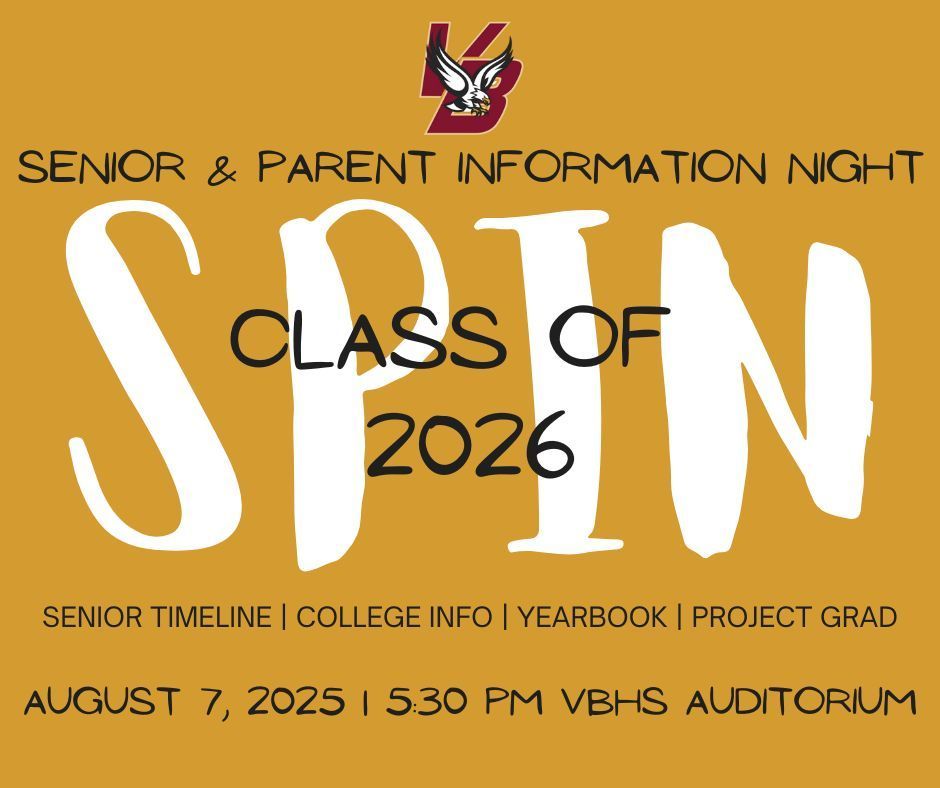 VB

SENIOR & PARENT INFORMATION NIGHT

SPIN

CLASS OF 2026

SENIOR TIMELINE | COLLEGE INFO | YEARBOOK | PROJECT GRAD

AUGUST 7, 2025 | 5:30 PM VBHS AUDITORIUM